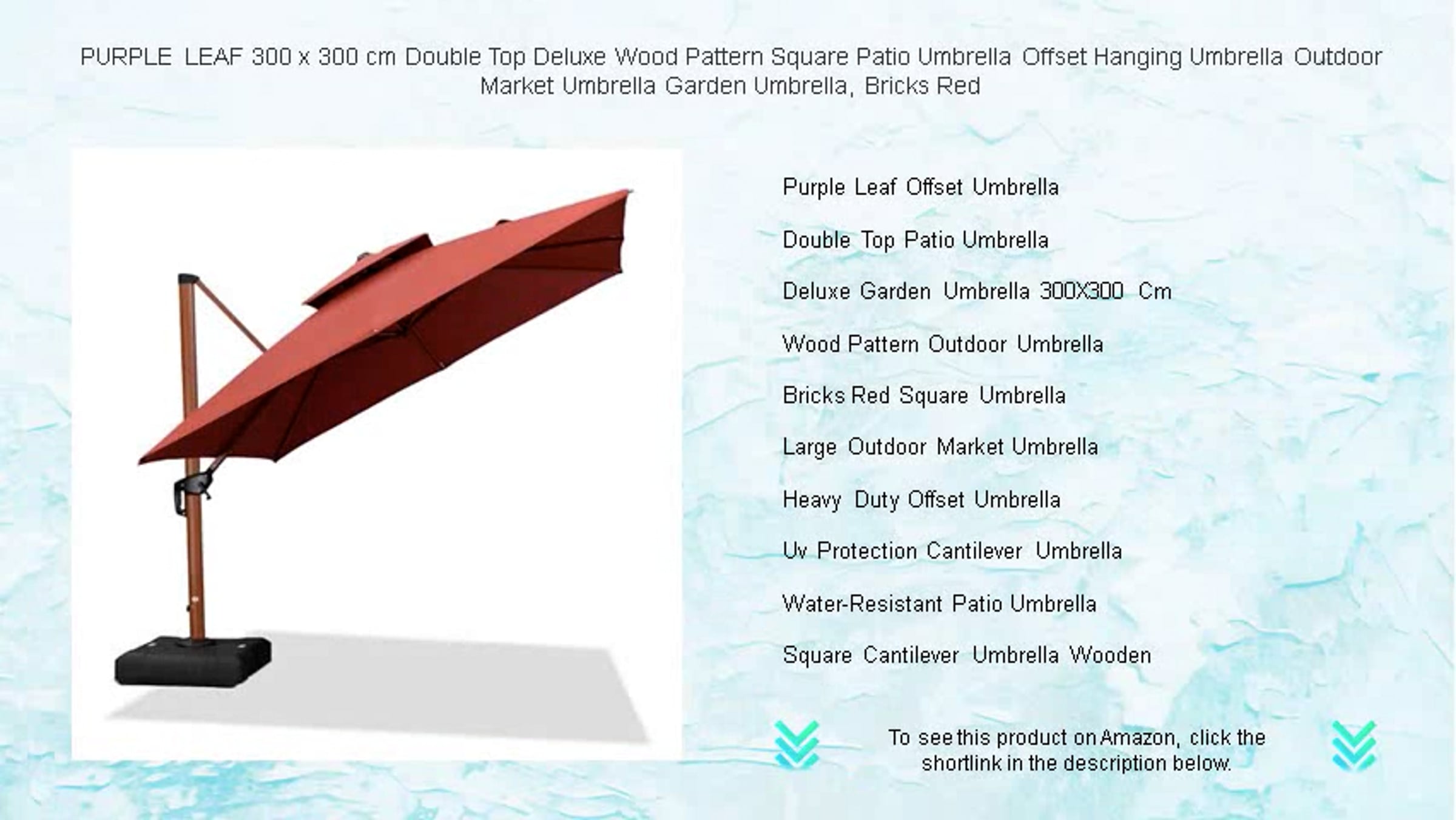 PURPLE LEAF 300 x 300 cm Double Top Deluxe Wood Pattern Square Patio Umbrella Offset Hanging Umbrella Outdoor Market Umbrella Garden Umbrella, Bricks Red

Purple Leaf Offset Umbrella

Double Top Patio Umbrella

Deluxe Garden Umbrella 300X300 Cm

Wood Pattern Outdoor Umbrella

Bricks Red Square Umbrella

Large Outdoor Market Umbrella

Heavy Duty Offset Umbrella

Uv Protection Cantilever Umbrella

Water-Resistant Patio Umbrella

Square Cantilever Umbrella Wooden

To see this product on Amazon, click the shortlink in the description below.